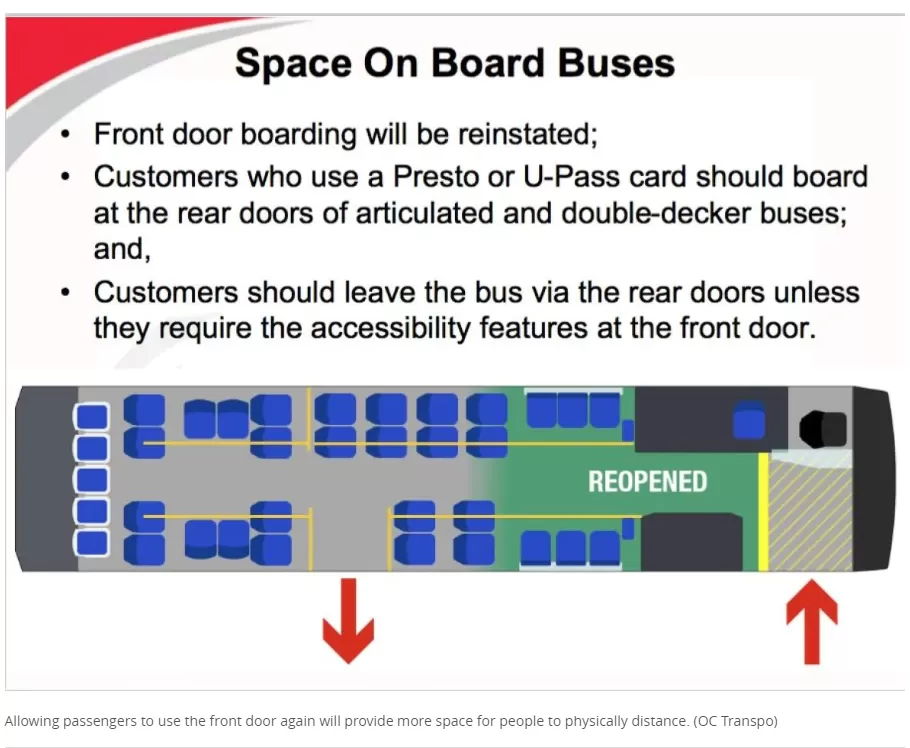 Space On Board Buses

• Front door boarding will be reinstated;
• Customers who use a Presto or U-Pass card should board at the rear doors of articulated and double-decker buses; and,
• Customers should leave the bus via the rear doors unless they require the accessibility features at the front door.

REOPENED

Allowing passengers to use the front door again will provide more space for people to physically distance. (OC Transpo)